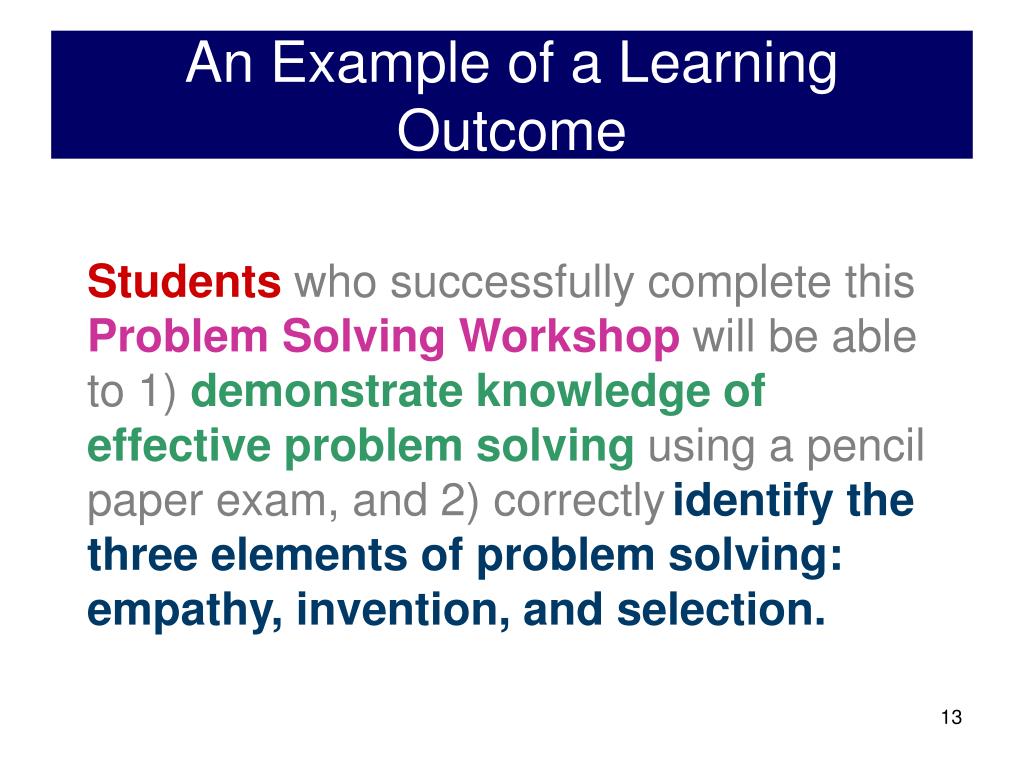 An Example of a Learning Outcome

Students who successfully complete this Problem Solving Workshop will be able to 1) demonstrate knowledge of effective problem solving using a pencil paper exam, and 2) correctly identify the three elements of problem solving: empathy, invention, and selection.

13